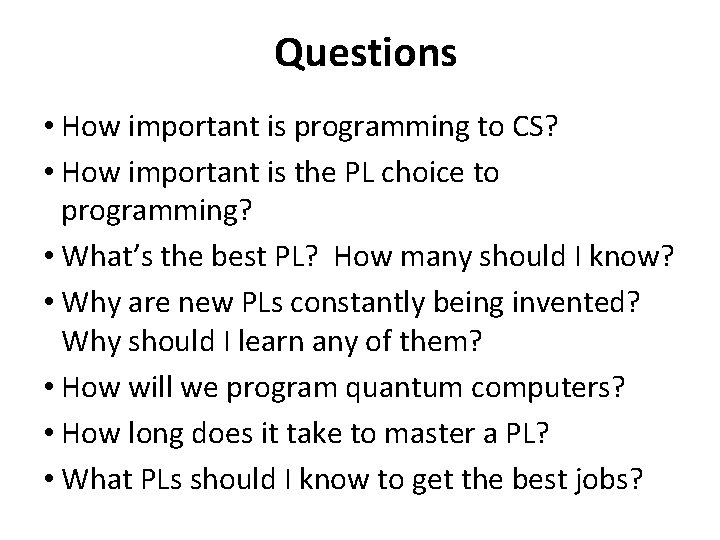 Questions

• How important is programming to CS?
• How important is the PL choice to programming?
• What's the best PL? How many should I know?
• Why are new PLs constantly being invented? Why should I learn any of them?
• How will we program quantum computers?
• How long does it take to master a PL?
• What PLs should I know to get the best jobs?